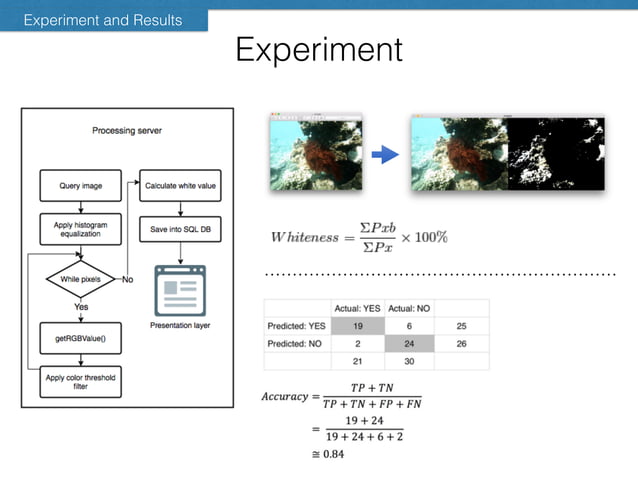 Experiment and Results

Experiment

Processing server

Query image

Apply histogram equalization

While pixels

No

Yes

getRGBValue()

Apply color threshold filter

Calculate white value

Save into SQL DB

Presentation layer

$Whiteness = \frac{\Sigma Pxb}{\Sigma Px} \times 100\%$

| | Actual: YES | Actual: NO | |
|---|---|---|---|
| Predicted: YES | 19 | 6 | 25 |
| Predicted: NO | 2 | 24 | 26 |
| | 21 | 30 | |

$Accuracy = \frac{TP + TN}{TP + TN + FP + FN}$

$= \frac{19 + 24}{19 + 24 + 6 + 2}$

$\cong 0.84$